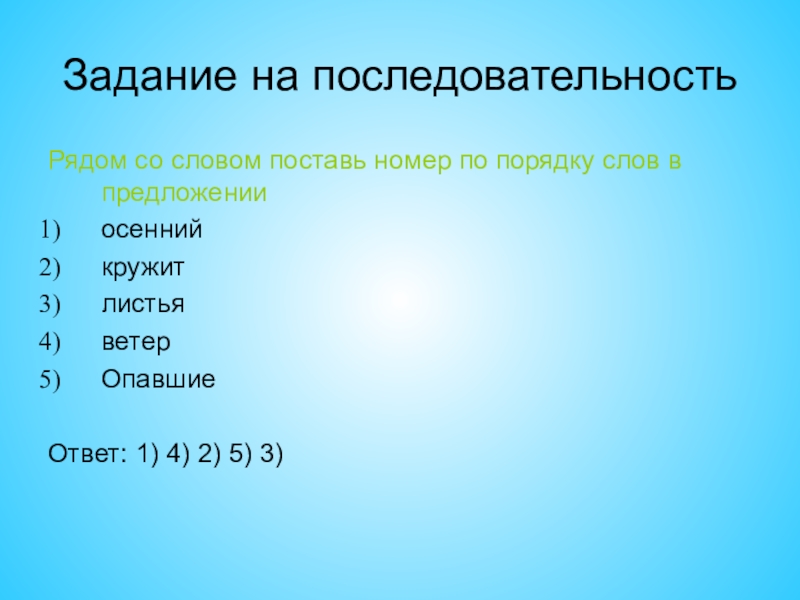 Задание на последовательность

Рядом со словом поставь номер по порядку слов в предложении

1) осенний
2) кружит
3) листья
4) ветер
5) Опавшие

Ответ: 1) 4) 2) 5) 3)